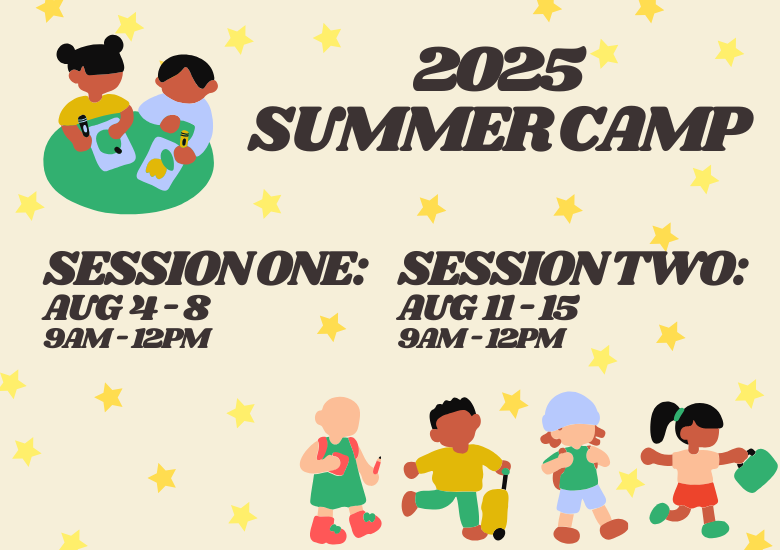 2025
SUMMER CAMP

SESSION ONE:
AUG 4 - 8
9AM - 12PM

SESSION TWO:
AUG 11 - 15
9AM - 12PM